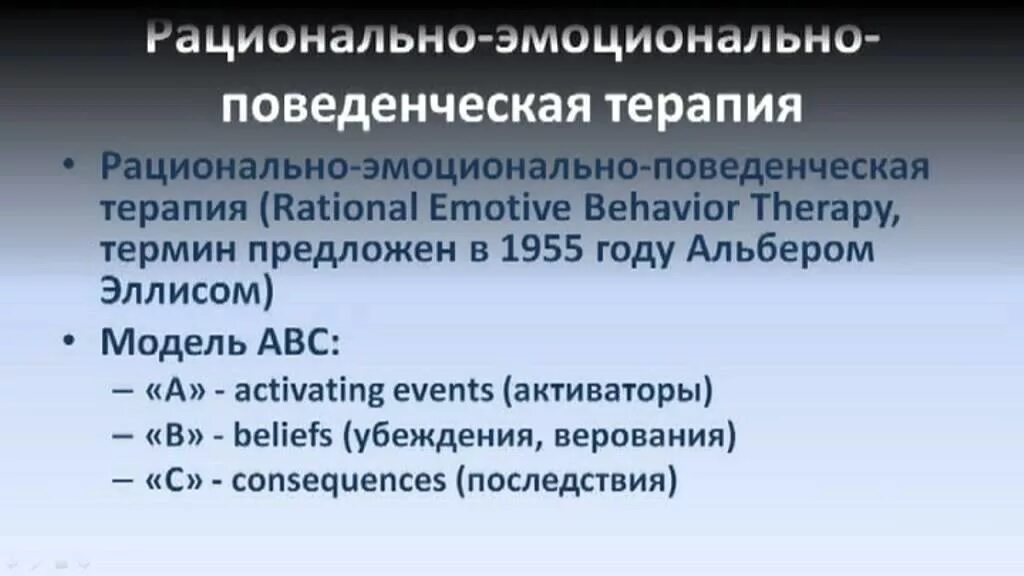 Рационально-эмоционально-поведенческая терапия

• Рационально-эмоционально-поведенческая терапия (Rational Emotive Behavior Therapy, термин предложен в 1955 году Альбером Эллисом)

• Модель ABC:
– «A» - activating events (активаторы)
– «B» - beliefs (убеждения, верования)
– «C» - consequences (последствия)